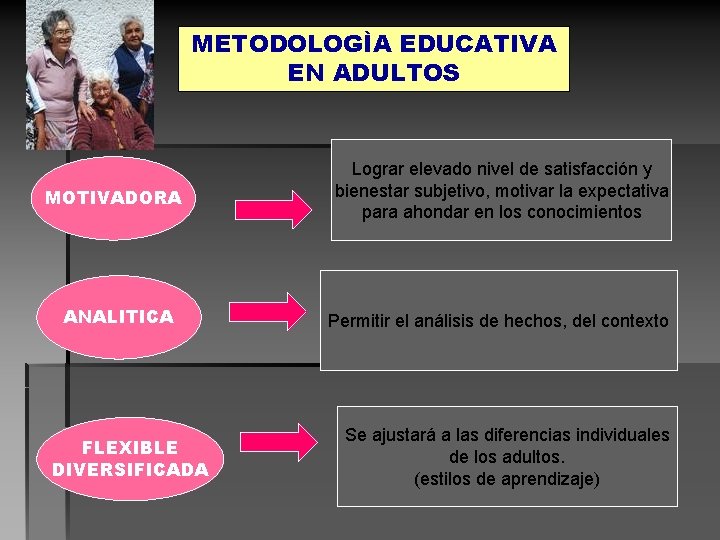 METODOLOGÌA EDUCATIVA EN ADULTOS

MOTIVADORA

Lograr elevado nivel de satisfacción y bienestar subjetivo, motivar la expectativa para ahondar en los conocimientos

ANALITICA

Permitir el análisis de hechos, del contexto

FLEXIBLE DIVERSIFICADA

Se ajustará a las diferencias individuales de los adultos.
(estilos de aprendizaje)